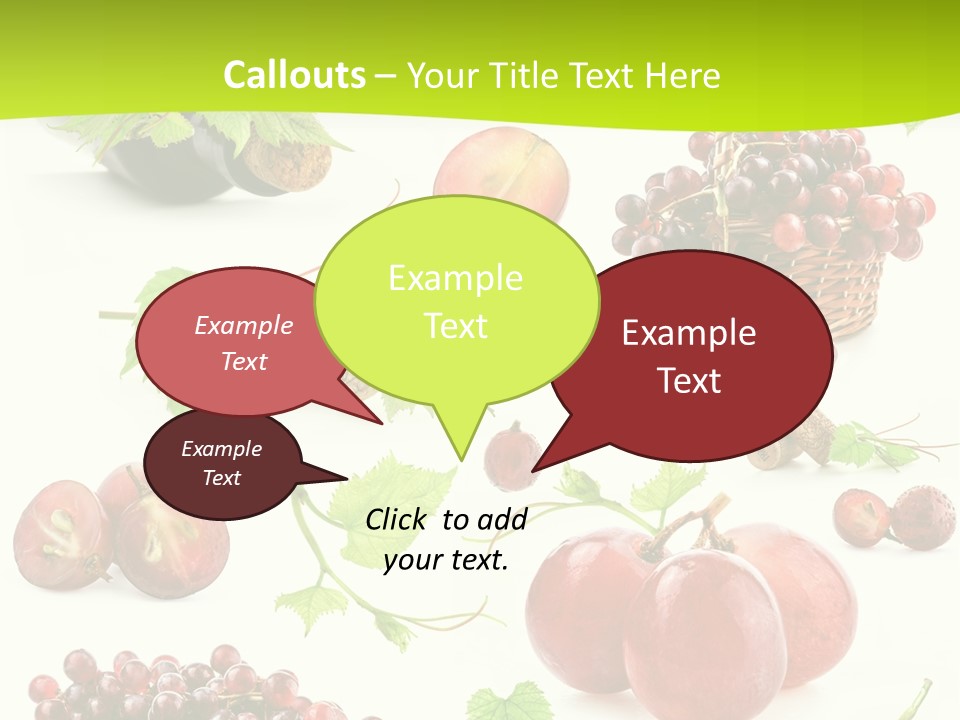 Callouts – Your Title Text Here

Example Text

Example Text

Example Text

Example Text

Click to add your text.